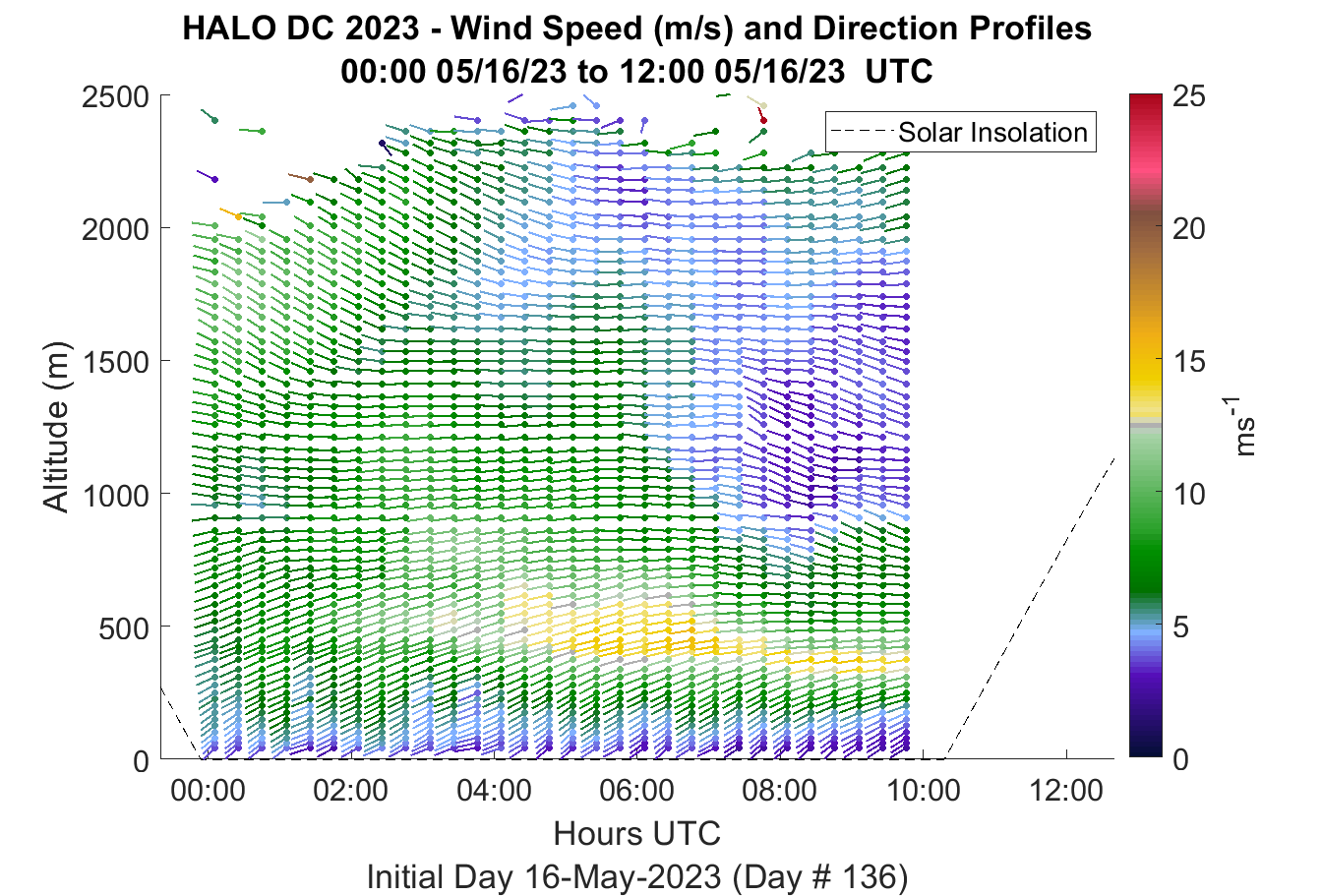 HALO DC 2023 - Wind Speed (m/s) and Direction Profiles
00:00 05/16/23 to 12:00 05/16/23 UTC

Solar Insolation

Altitude (m)

2500
2000
1500
1000
500
0

00:00
02:00
04:00
06:00
08:00
10:00
12:00

Hours UTC

Initial Day 16-May-2023 (Day # 136)

25
20
15
10
5
0

$ms^{-1}$